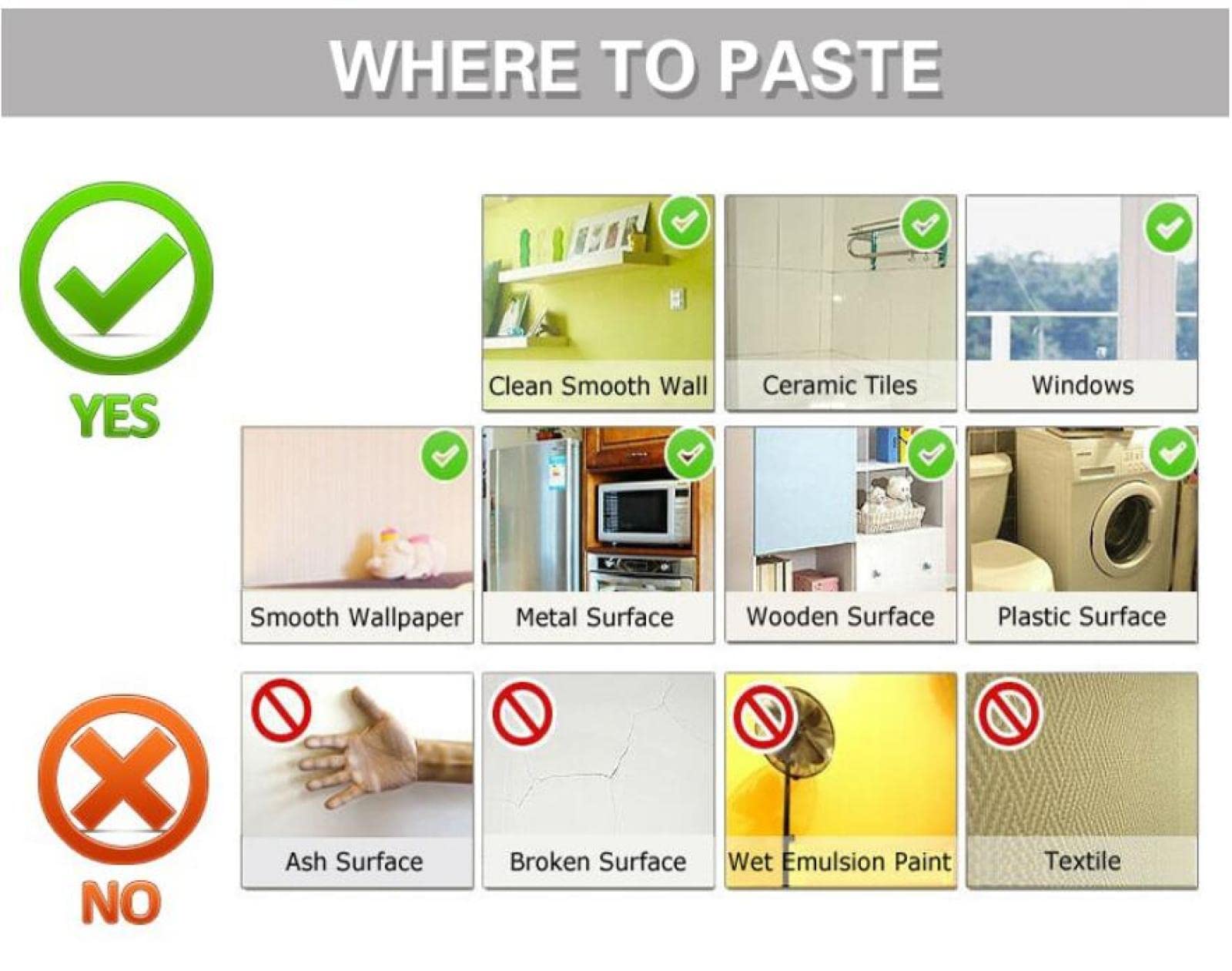 WHERE TO PASTE

YES

Clean Smooth Wall

Ceramic Tiles

Windows

Smooth Wallpaper

Metal Surface

Wooden Surface

Plastic Surface

NO

Ash Surface

Broken Surface

Wet Emulsion Paint

Textile